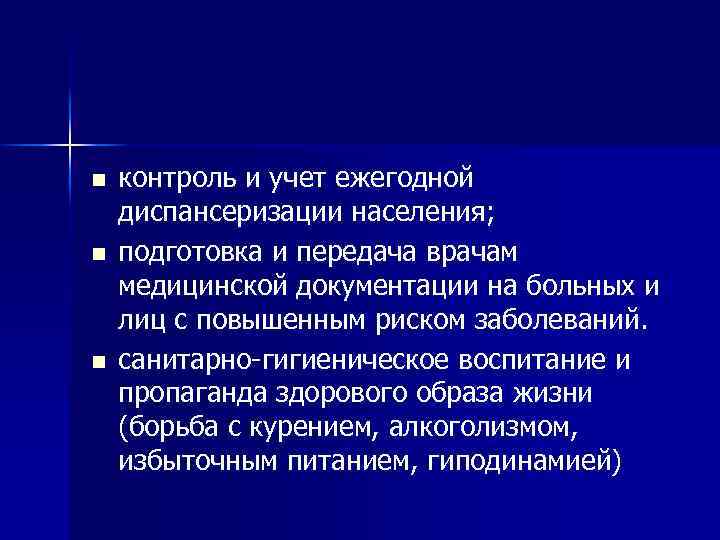 ■ контроль и учет ежегодной диспансеризации населения;

■ подготовка и передача врачам медицинской документации на больных и лиц с повышенным риском заболеваний.

■ санитарно-гигиеническое воспитание и пропаганда здорового образа жизни (борьба с курением, алкоголизмом, избыточным питанием, гиподинамией)